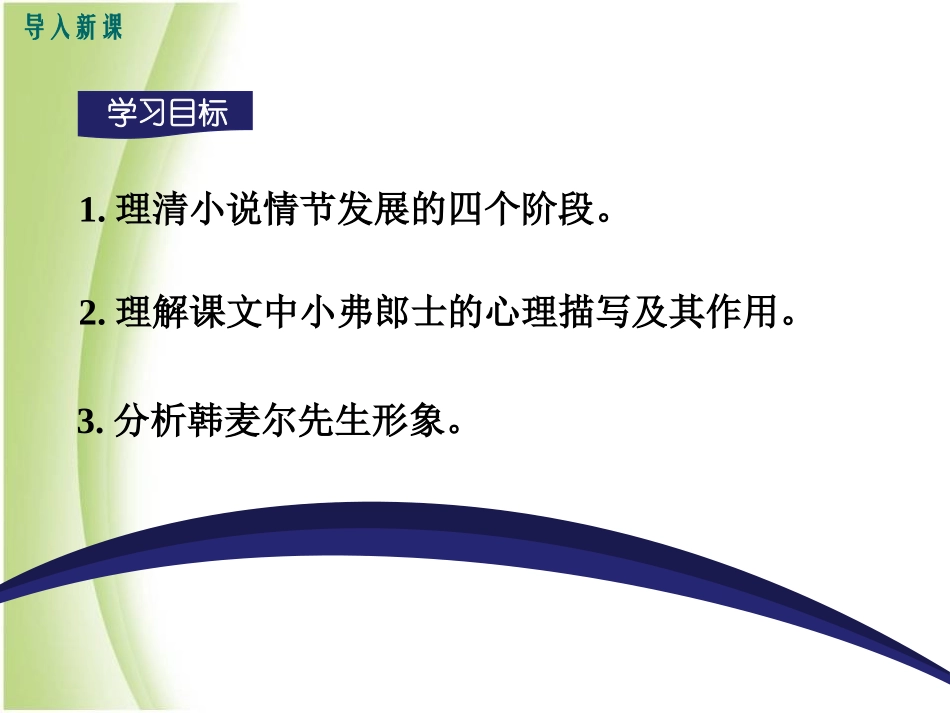 导入新课

学习目标

1. 理清小说情节发展的四个阶段。

2. 理解课文中小弗郎士的心理描写及其作用。

3. 分析韩麦尔先生形象。